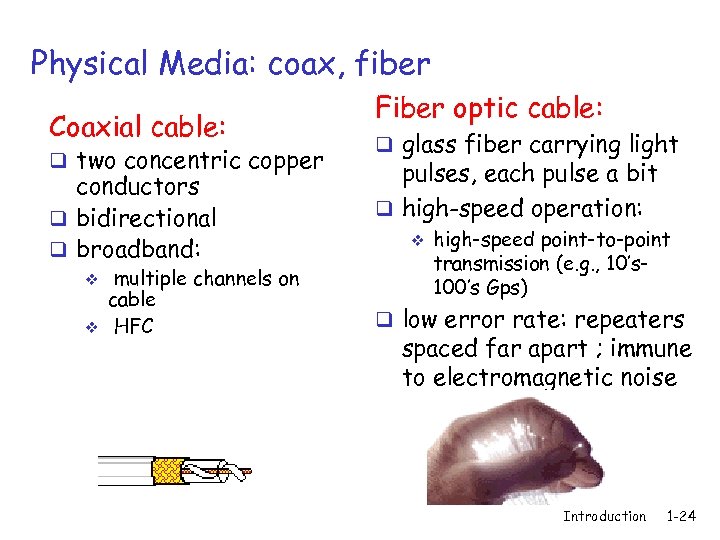 Physical Media: coax, fiber

Coaxial cable:

❑ two concentric copper conductors
❑ bidirectional
❑ broadband:
  ❖ multiple channels on cable
  ❖ HFC

Fiber optic cable:

❑ glass fiber carrying light pulses, each pulse a bit
❑ high-speed operation:
  ❖ high-speed point-to-point transmission (e.g., 10's-100's Gps)
❑ low error rate: repeaters spaced far apart ; immune to electromagnetic noise

Introduction 1-24